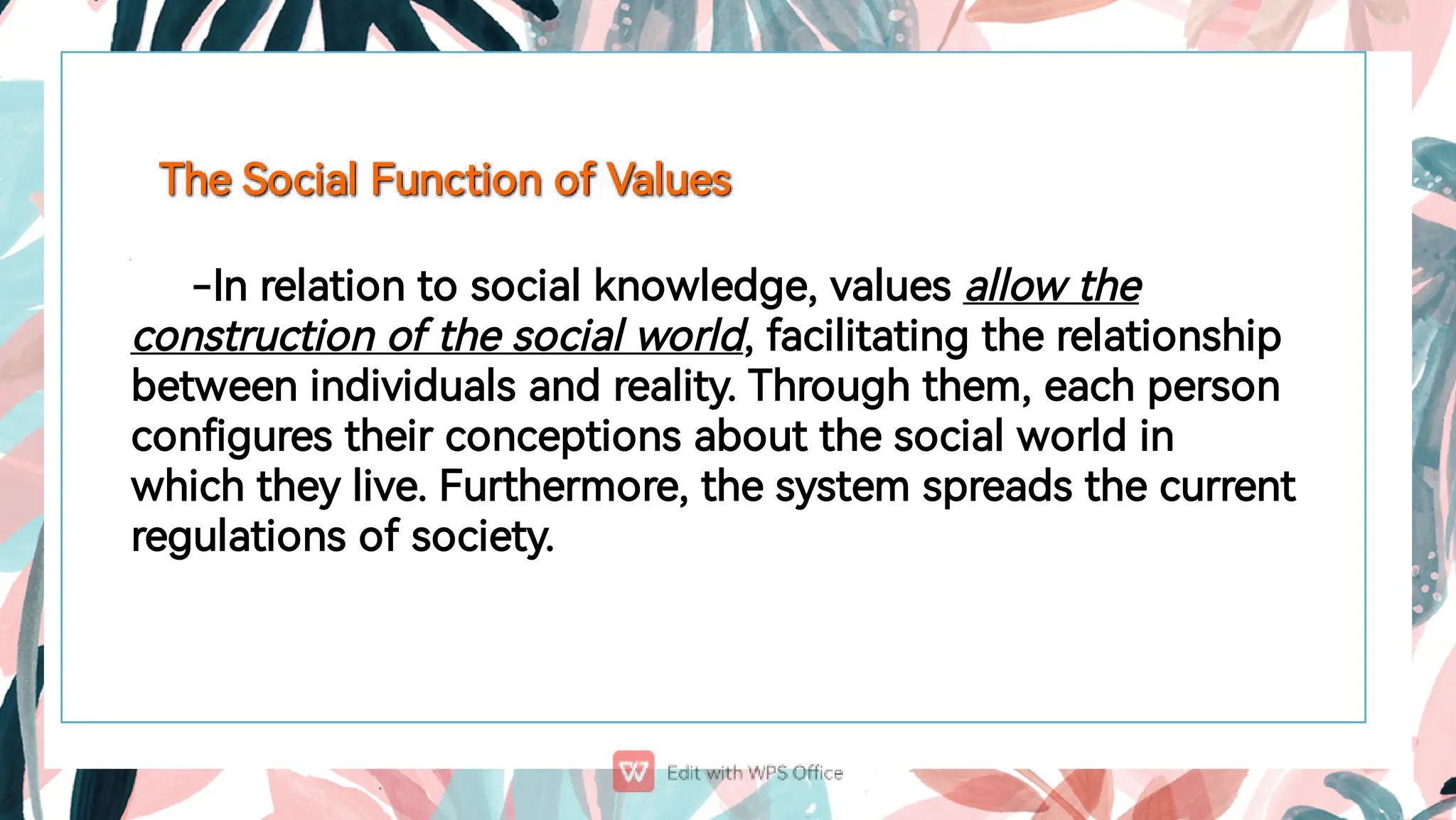 The Social Function of Values

-In relation to social knowledge, values allow the construction of the social world, facilitating the relationship between individuals and reality. Through them, each person configures their conceptions about the social world in which they live. Furthermore, the system spreads the current regulations of society.

Edit with WPS Office